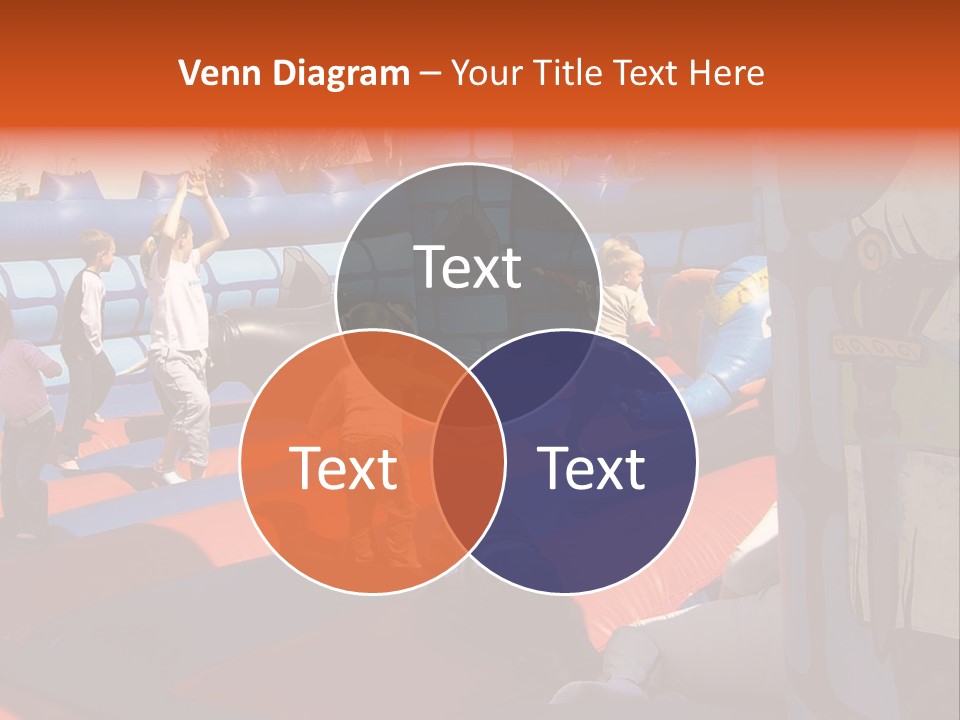 Venn Diagram – Your Title Text Here

Text

Text

Text